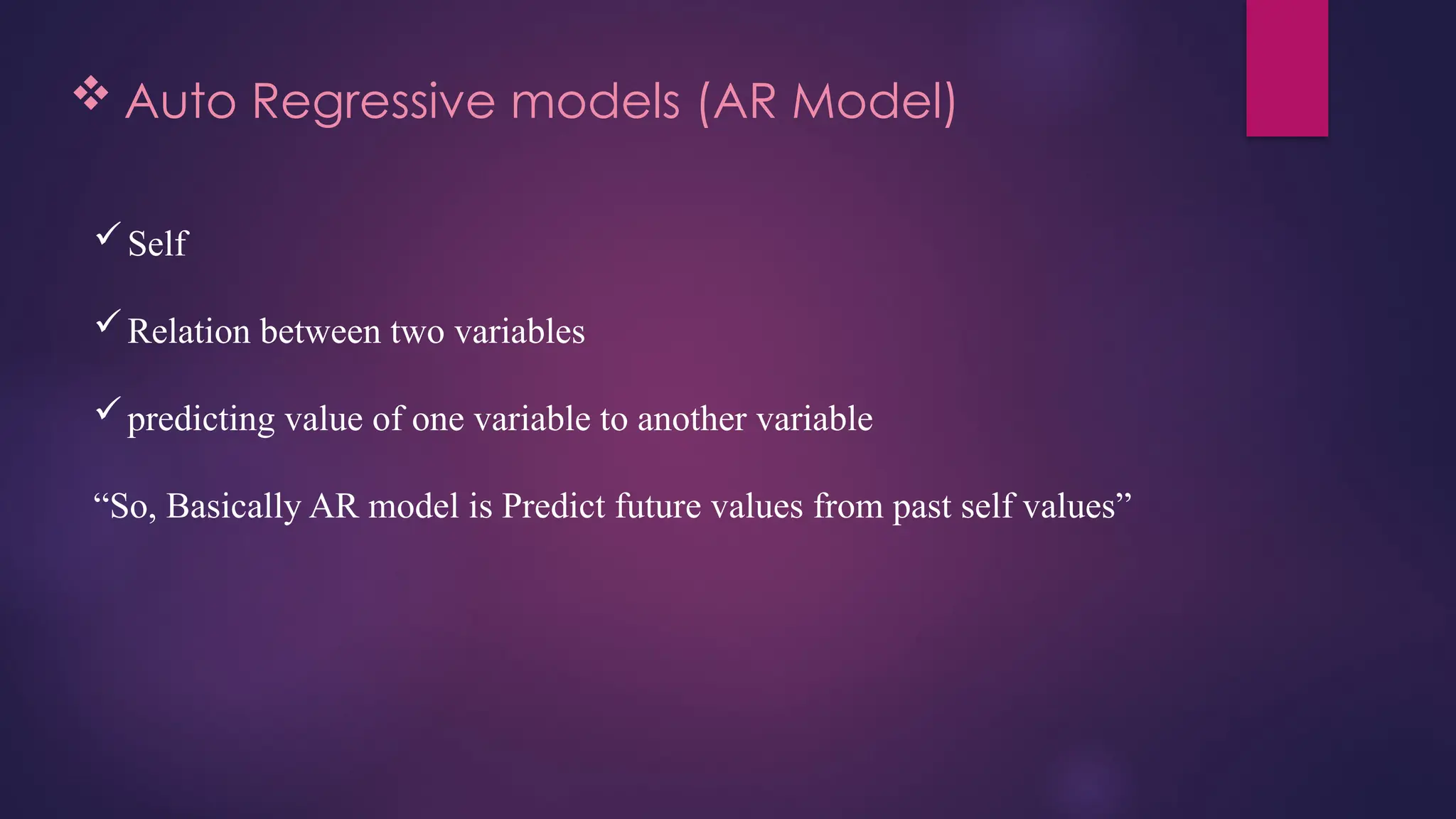 ❖ Auto Regressive models (AR Model)

✓ Self

✓ Relation between two variables

✓ predicting value of one variable to another variable

“So, Basically AR model is Predict future values from past self values”